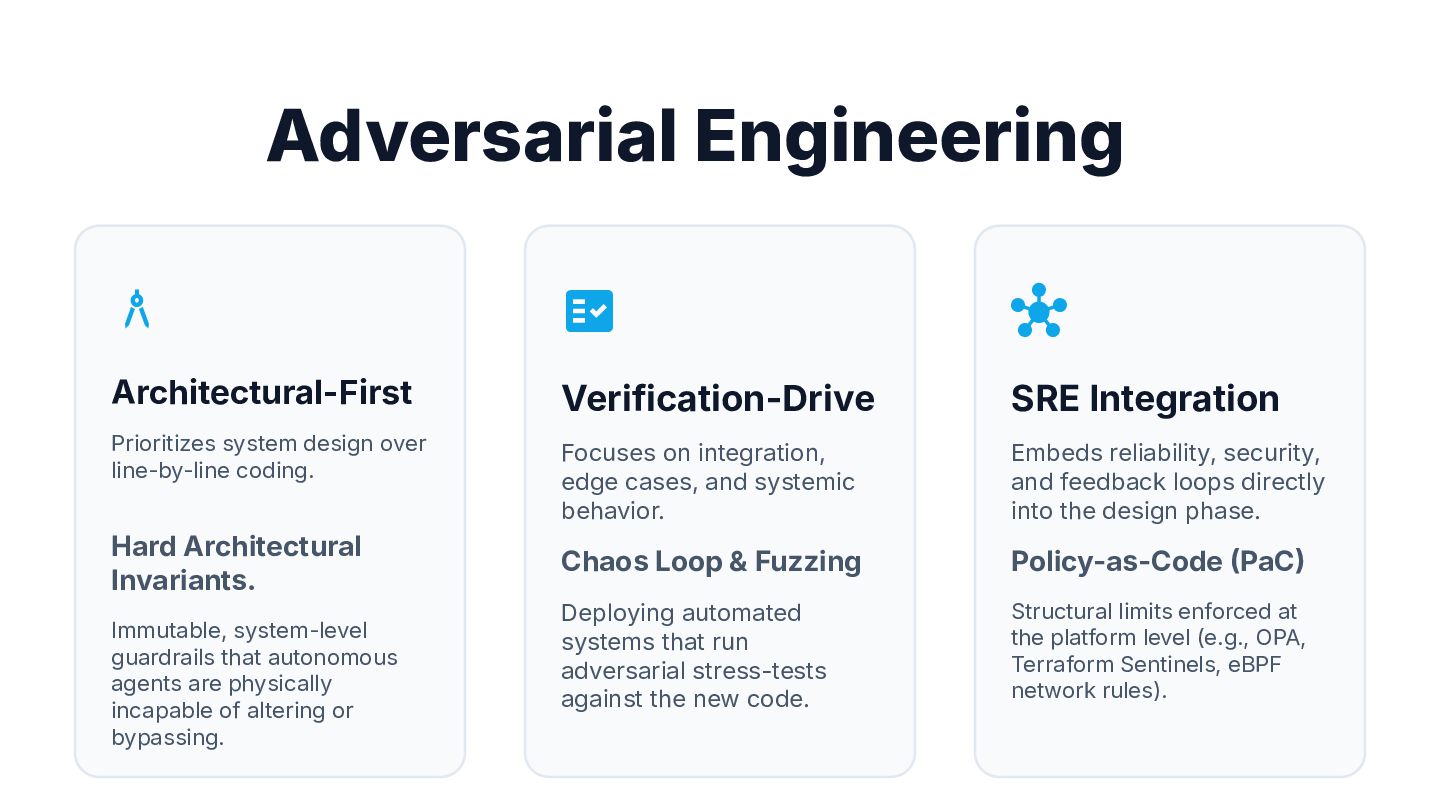 Adversarial Engineering

Architectural-First

Prioritizes system design over line-by-line coding.

Hard Architectural Invariants.

Immutable, system-level guardrails that autonomous agents are physically incapable of altering or bypassing.

Verification-Drive

Focuses on integration, edge cases, and systemic behavior.

Chaos Loop & Fuzzing

Deploying automated systems that run adversarial stress-tests against the new code.

SRE Integration

Embeds reliability, security, and feedback loops directly into the design phase.

Policy-as-Code (PaC)

Structural limits enforced at the platform level (e.g., OPA, Terraform Sentinels, eBPF network rules).